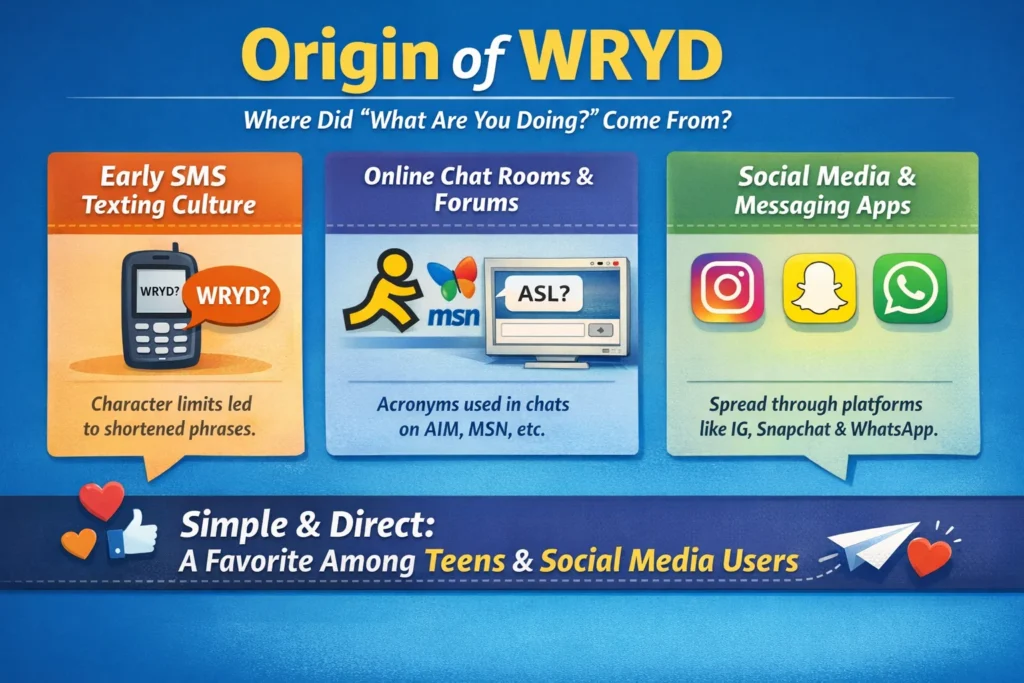 Origin of WRYD

Where Did "What Are You Doing?" Come From?

Early SMS Texting Culture

WRYD?

WRYD?

Character limits led to shortened phrases.

Online Chat Rooms & Forums

msn

ASL?

Acronyms used in chats on AIM, MSN, etc.

Social Media & Messaging Apps

Spread through platforms like IG, Snapchat & WhatsApp.

Simple & Direct:
A Favorite Among Teens & Social Media Users